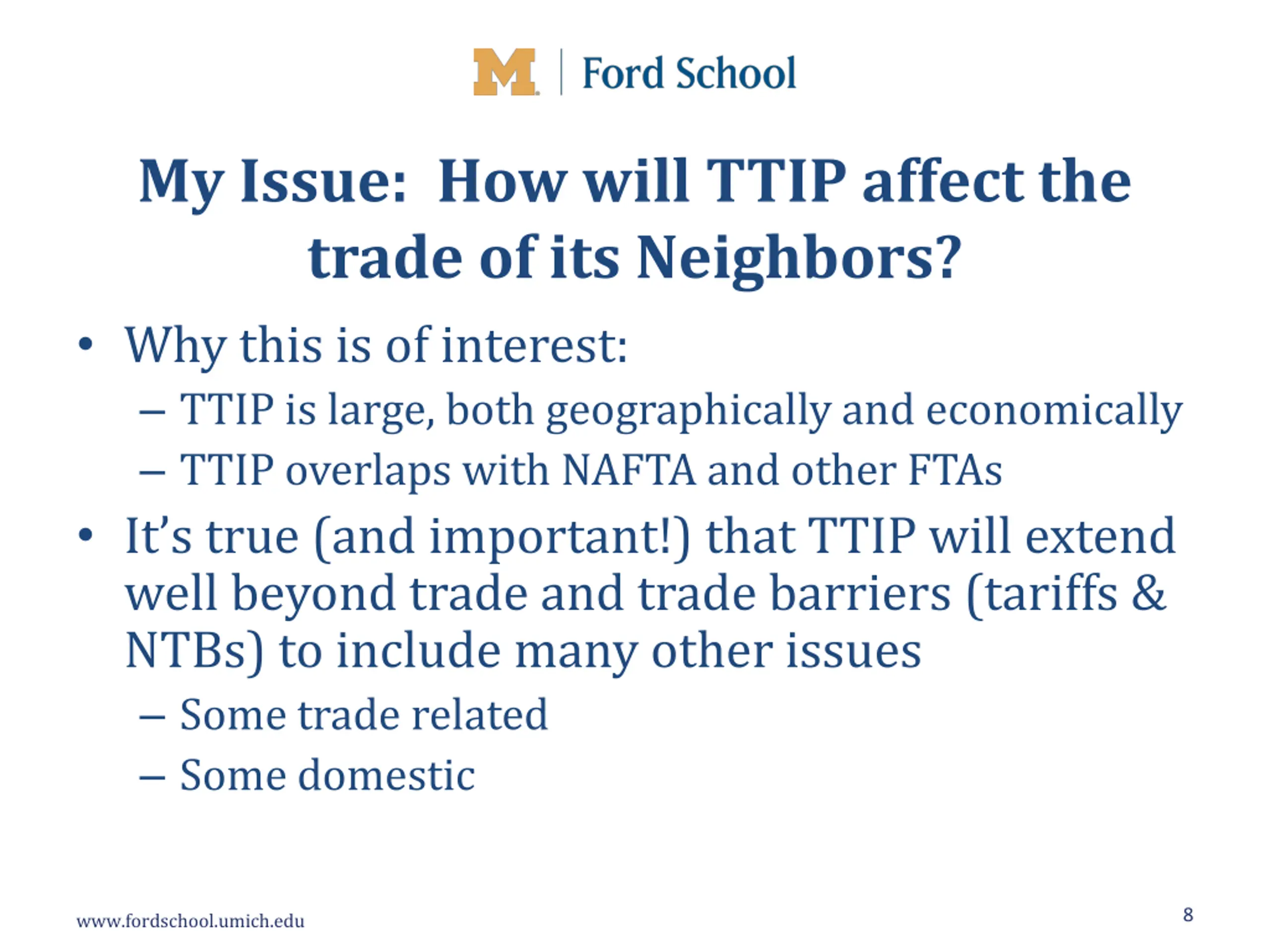 M | Ford School

My Issue: How will TTIP affect the trade of its Neighbors?

• Why this is of interest:
– TTIP is large, both geographically and economically
– TTIP overlaps with NAFTA and other FTAs
• It's true (and important!) that TTIP will extend well beyond trade and trade barriers (tariffs & NTBs) to include many other issues
– Some trade related
– Some domestic

www.fordschool.umich.edu

8